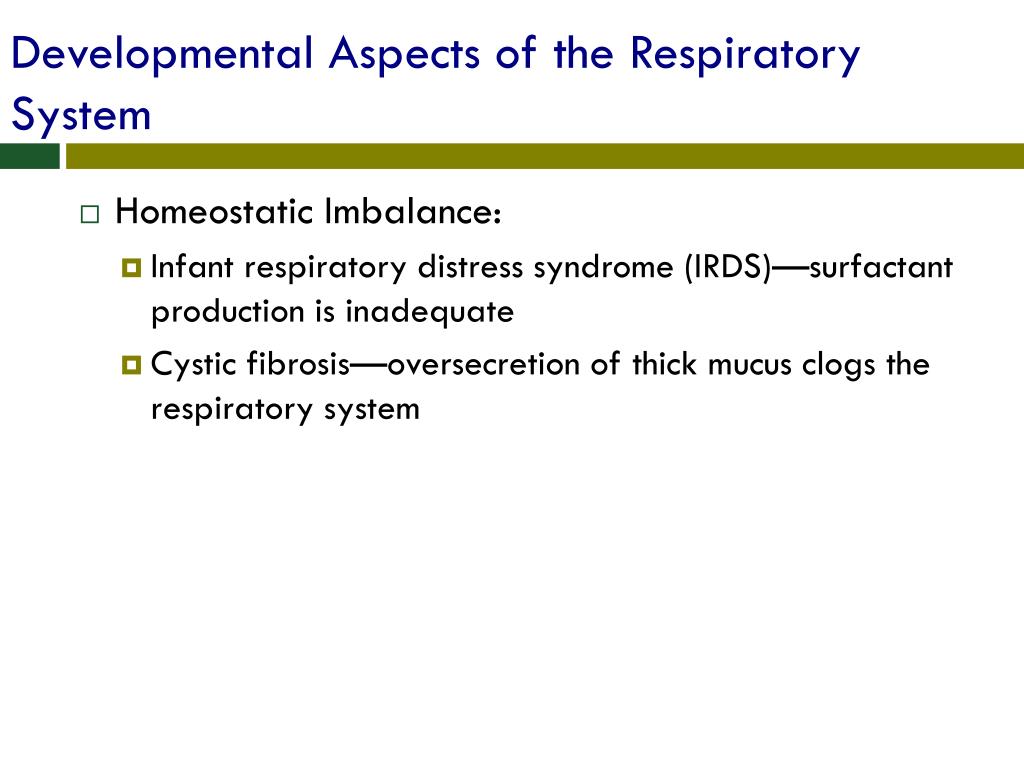 Developmental Aspects of the Respiratory System

Homeostatic Imbalance:

Infant respiratory distress syndrome (IRDS)—surfactant production is inadequate

Cystic fibrosis—oversecretion of thick mucus clogs the respiratory system